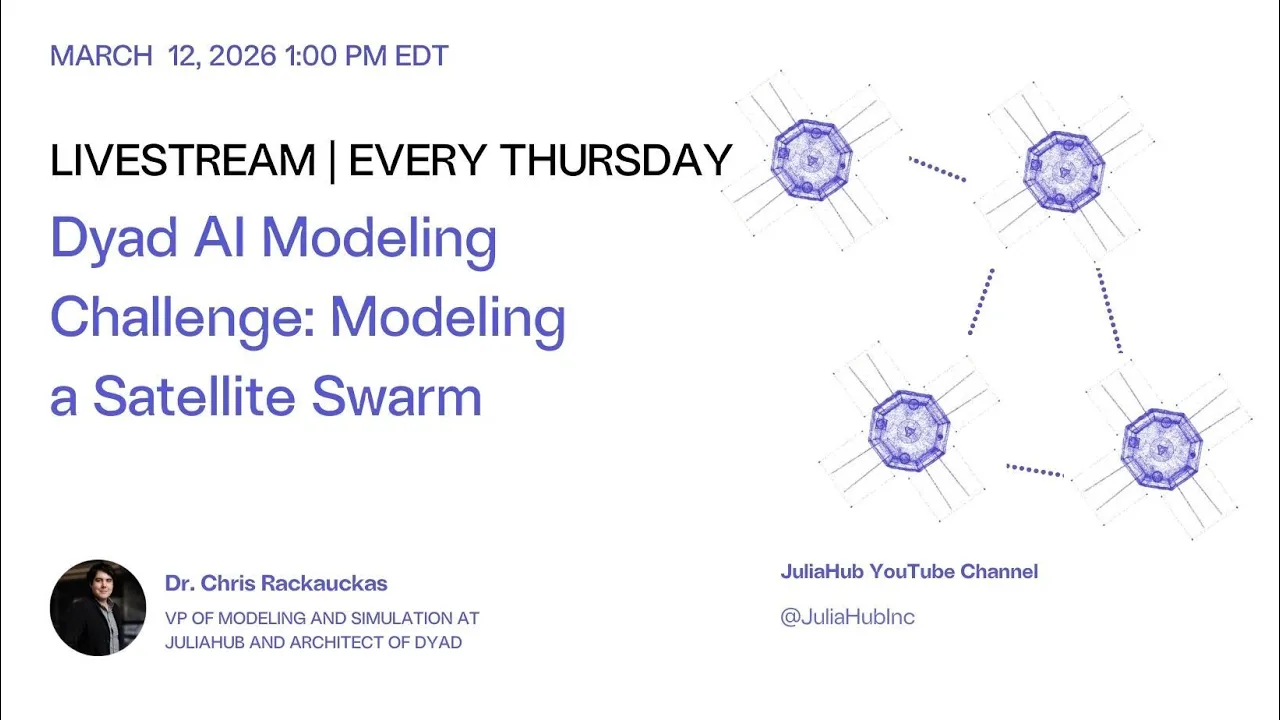 MARCH 12, 2026 1:00 PM EDT

LIVESTREAM | EVERY THURSDAY

Dyad AI Modeling Challenge: Modeling a Satellite Swarm

Dr. Chris Rackauckas

VP OF MODELING AND SIMULATION AT JULIAHUB AND ARCHITECT OF DYAD

JuliaHub YouTube Channel

@JuliaHubInc